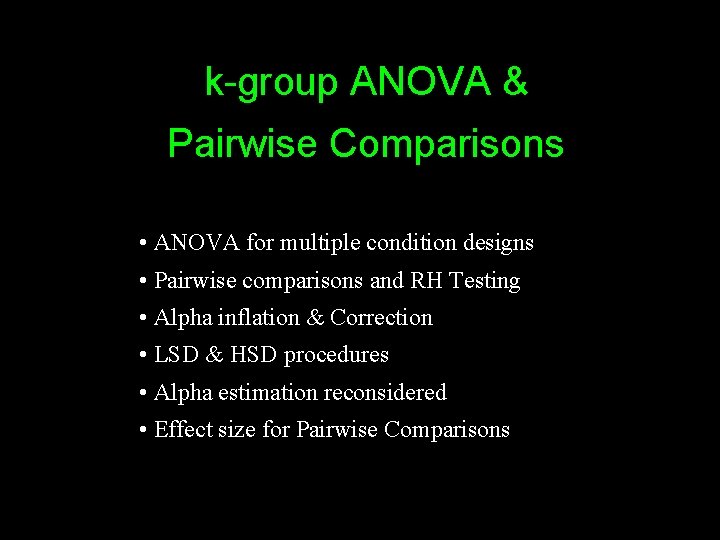 k-group ANOVA &
Pairwise Comparisons

• ANOVA for multiple condition designs
• Pairwise comparisons and RH Testing
• Alpha inflation & Correction
• LSD & HSD procedures
• Alpha estimation reconsidered
• Effect size for Pairwise Comparisons